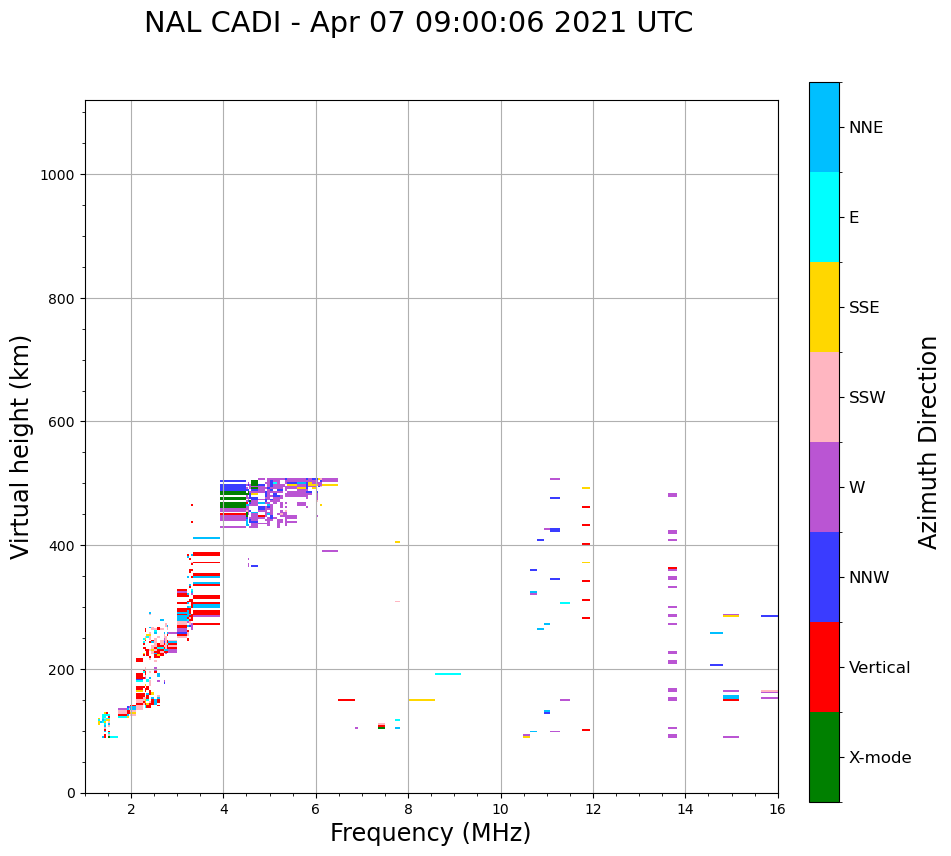 NAL CADI - Apr 07 09:00:06 2021 UTC

Virtual height (km)

1000
800
600
400
200
0

2 4 6 8 10 12 14 16

Frequency (MHz)

NNE
E
SSE
SSW
W
NNW
Vertical
X-mode

Azimuth Direction